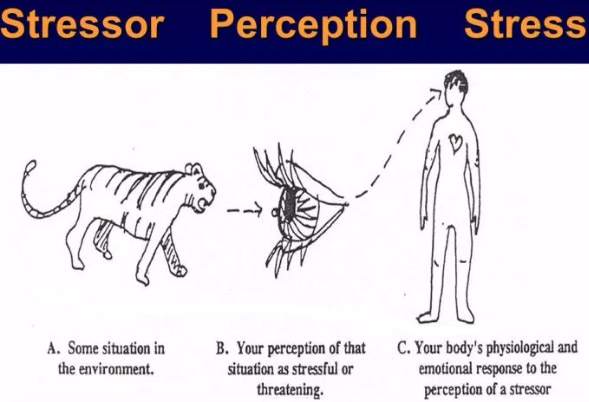 Stressor Perception Stress

A. Some situation in the environment.

B. Your perception of that situation as stressful or threatening.

C. Your body's physiological and emotional response to the perception of a stressor